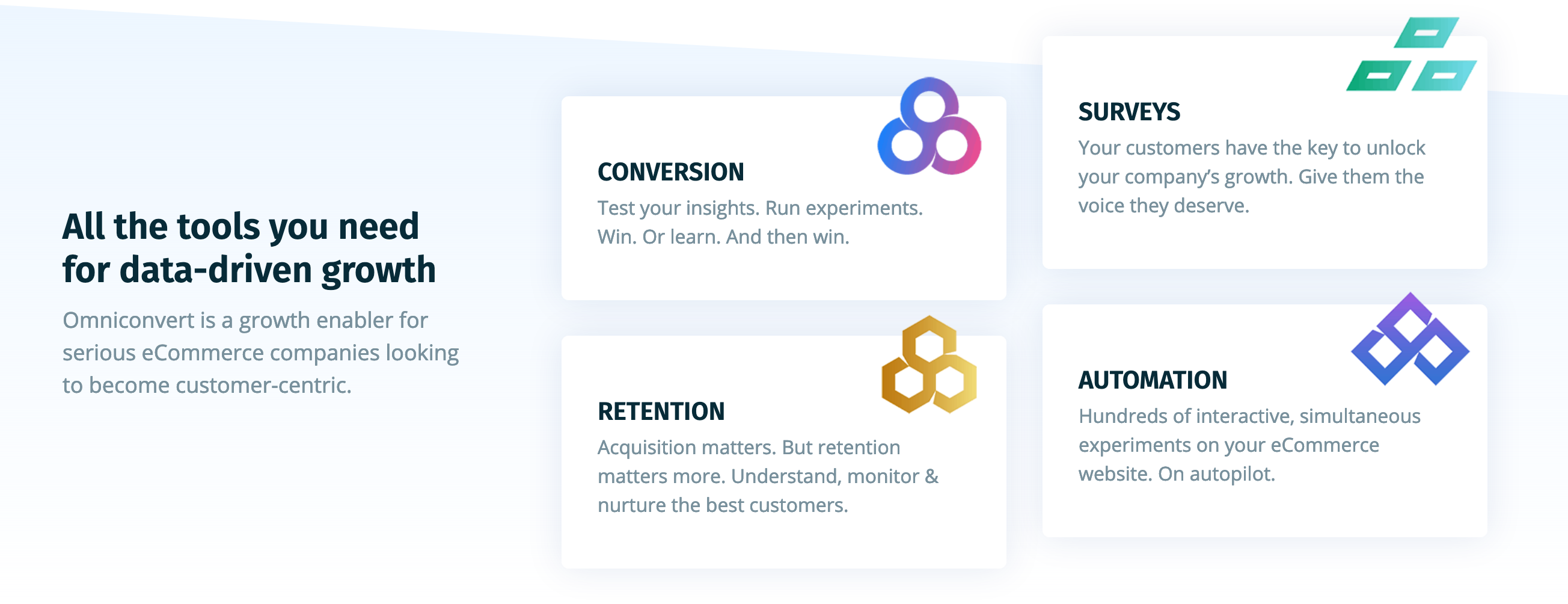 All the tools you need for data-driven growth

Omniconvert is a growth enabler for serious eCommerce companies looking to become customer-centric.

CONVERSION

Test your insights. Run experiments. Win. Or learn. And then win.

RETENTION

Acquisition matters. But retention matters more. Understand, monitor & nurture the best customers.

SURVEYS

Your customers have the key to unlock your company's growth. Give them the voice they deserve.

AUTOMATION

Hundreds of interactive, simultaneous experiments on your eCommerce website. On autopilot.